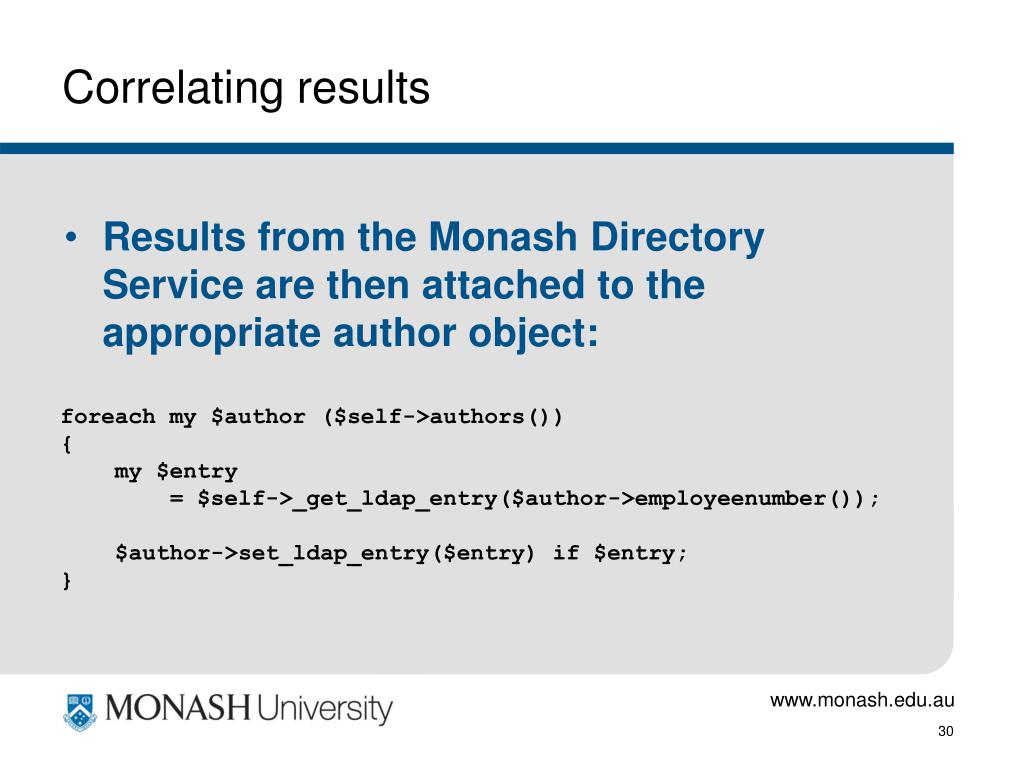 Correlating results

• Results from the Monash Directory Service are then attached to the appropriate author object:

foreach my $author ($self->authors())
{
    my $entry
        = $self->_get_ldap_entry($author->employeenumber());

    $author->set_ldap_entry($entry) if $entry;
}

MONASH University

www.monash.edu.au

30